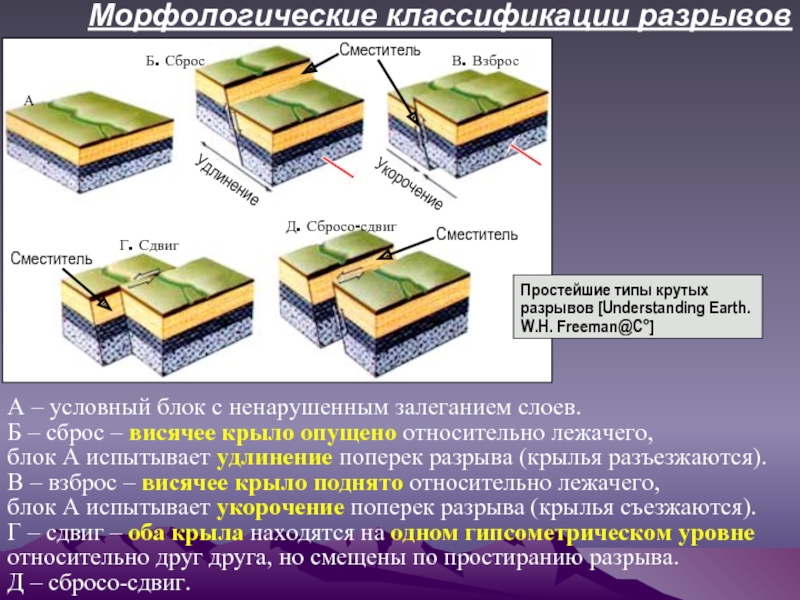 Морфологические классификации разрывов

А

Б. Сброс

Сместитель

В. Взброс

Удлинение

Укорочение

Г. Сдвиг

Сместитель

Д. Сбросо-сдвиг

Сместитель

Простейшие типы крутых разрывов [Understanding Earth. W.H. Freeman@C°]

А – условный блок с ненарушенным залеганием слоев.
Б – сброс – висячее крыло опущено относительно лежачего, блок А испытывает удлинение поперек разрыва (крылья разъезжаются).
В – взброс – висячее крыло поднято относительно лежачего, блок А испытывает укорочение поперек разрыва (крылья съезжаются).
Г – сдвиг – оба крыла находятся на одном гипсометрическом уровне относительно друг друга, но смещены по простиранию разрыва.
Д – сбросо-сдвиг.